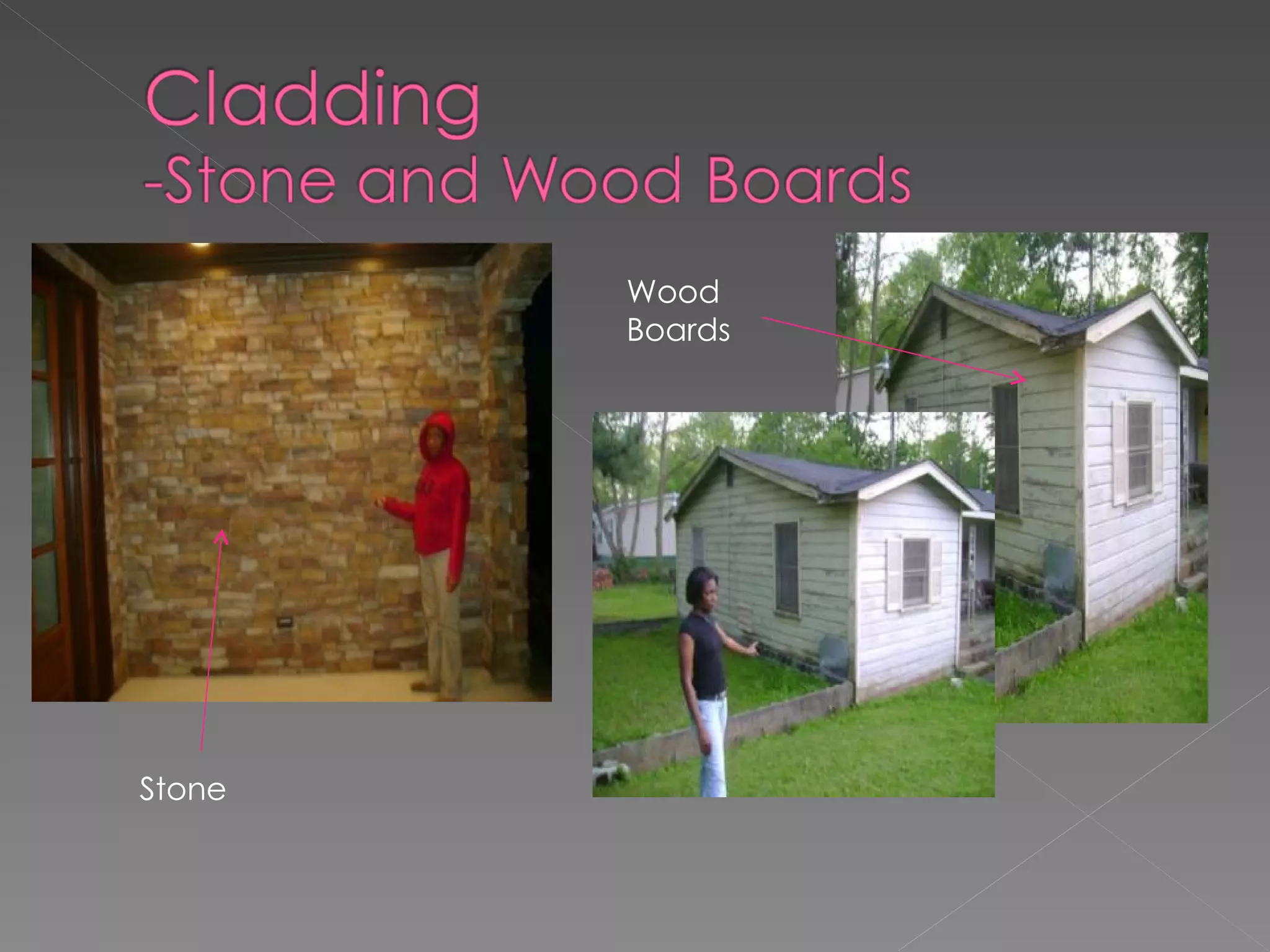 Cladding
-Stone and Wood Boards

Wood Boards

Stone